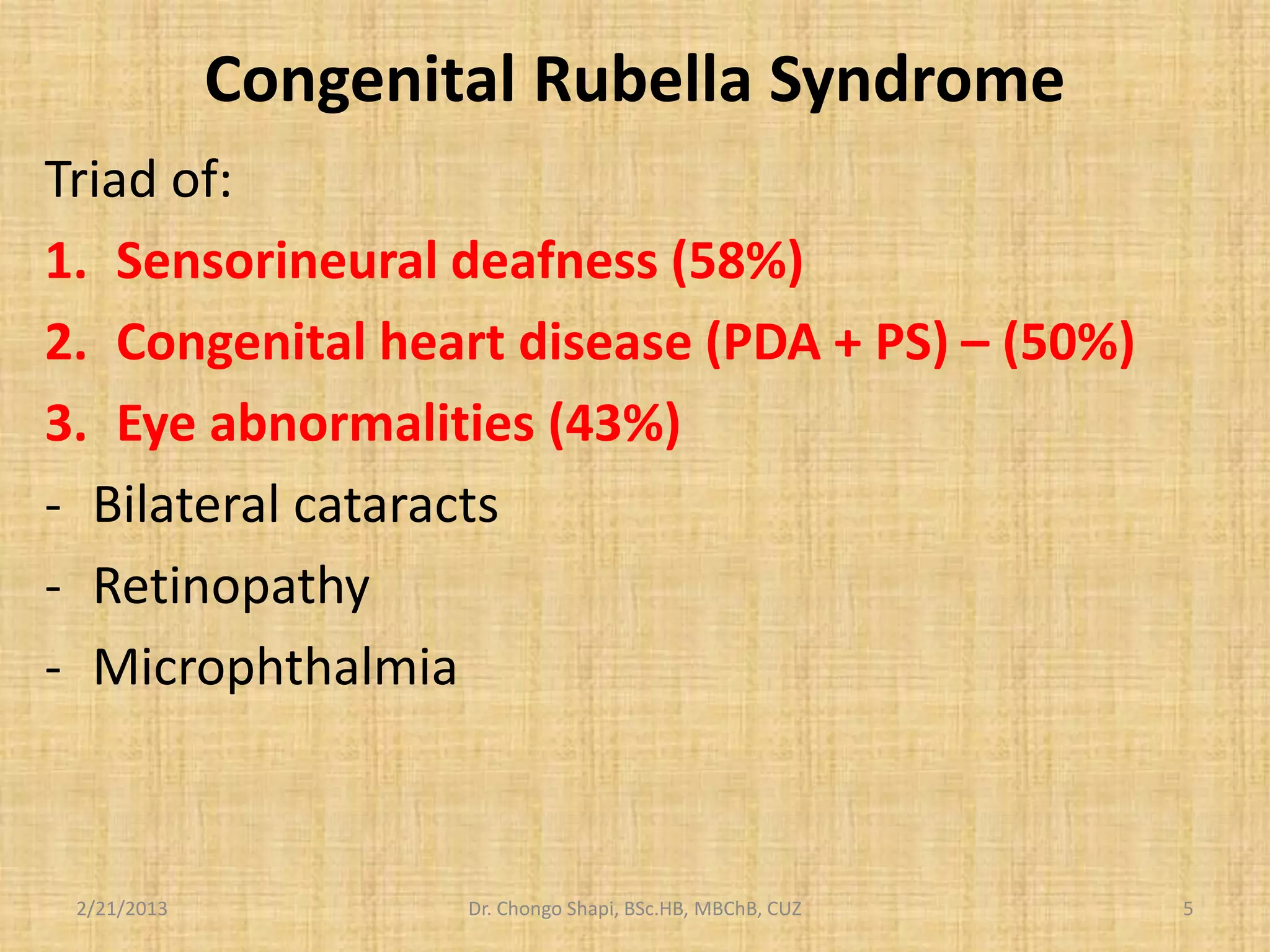 Congenital Rubella Syndrome

Triad of:

1. Sensorineural deafness (58%)
2. Congenital heart disease (PDA + PS) – (50%)
3. Eye abnormalities (43%)

- Bilateral cataracts
- Retinopathy
- Microphthalmia

2/21/2013 Dr. Chongo Shapi, BSc.HB, MBChB, CUZ 5